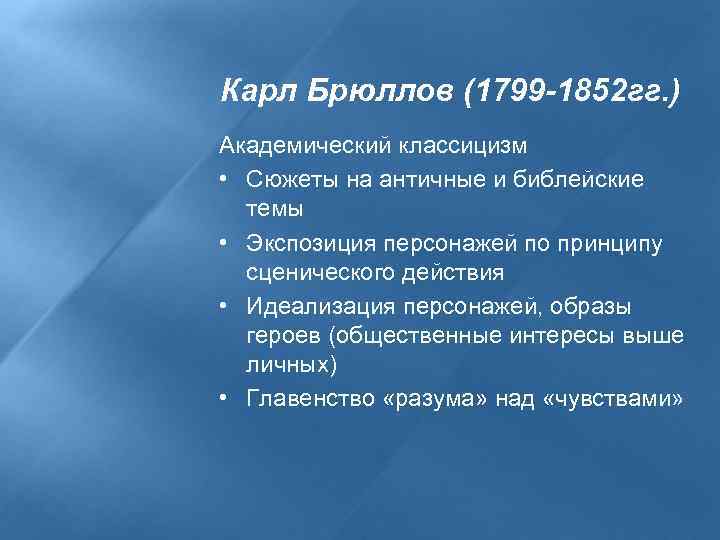 Карл Брюллов (1799-1852гг.)

Академический классицизм

• Сюжеты на античные и библейские темы
• Экспозиция персонажей по принципу сценического действия
• Идеализация персонажей, образы героев (общественные интересы выше личных)
• Главенство «разума» над «чувствами»